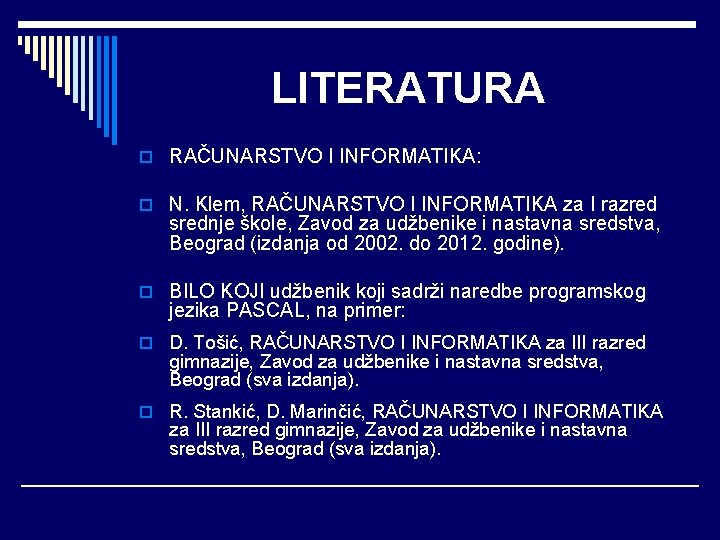 LITERATURA

RAČUNARSTVO I INFORMATIKA:

N. Klem, RAČUNARSTVO I INFORMATIKA za I razred srednje škole, Zavod za udžbenike i nastavna sredstva, Beograd (izdanja od 2002. do 2012. godine).

BILO KOJI udžbenik koji sadrži naredbe programskog jezika PASCAL, na primer:

D. Tošić, RAČUNARSTVO I INFORMATIKA za III razred gimnazije, Zavod za udžbenike i nastavna sredstva, Beograd (sva izdanja).

R. Stankić, D. Marinčić, RAČUNARSTVO I INFORMATIKA za III razred gimnazije, Zavod za udžbenike i nastavna sredstva, Beograd (sva izdanja).